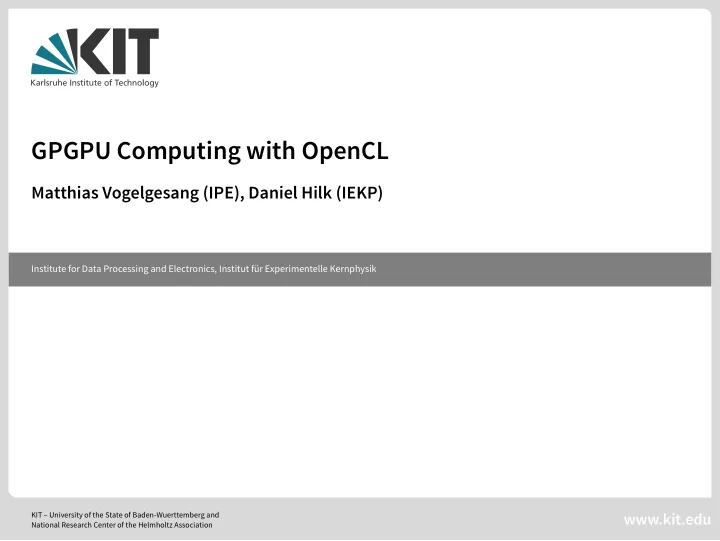 KIT
Karlsruhe Institute of Technology

GPGPU Computing with OpenCL

Matthias Vogelgesang (IPE), Daniel Hilk (IEKP)

Institute for Data Processing and Electronics, Institut für Experimentelle Kernphysik

KIT – University of the State of Baden-Wuerttemberg and National Research Center of the Helmholtz Association

www.kit.edu